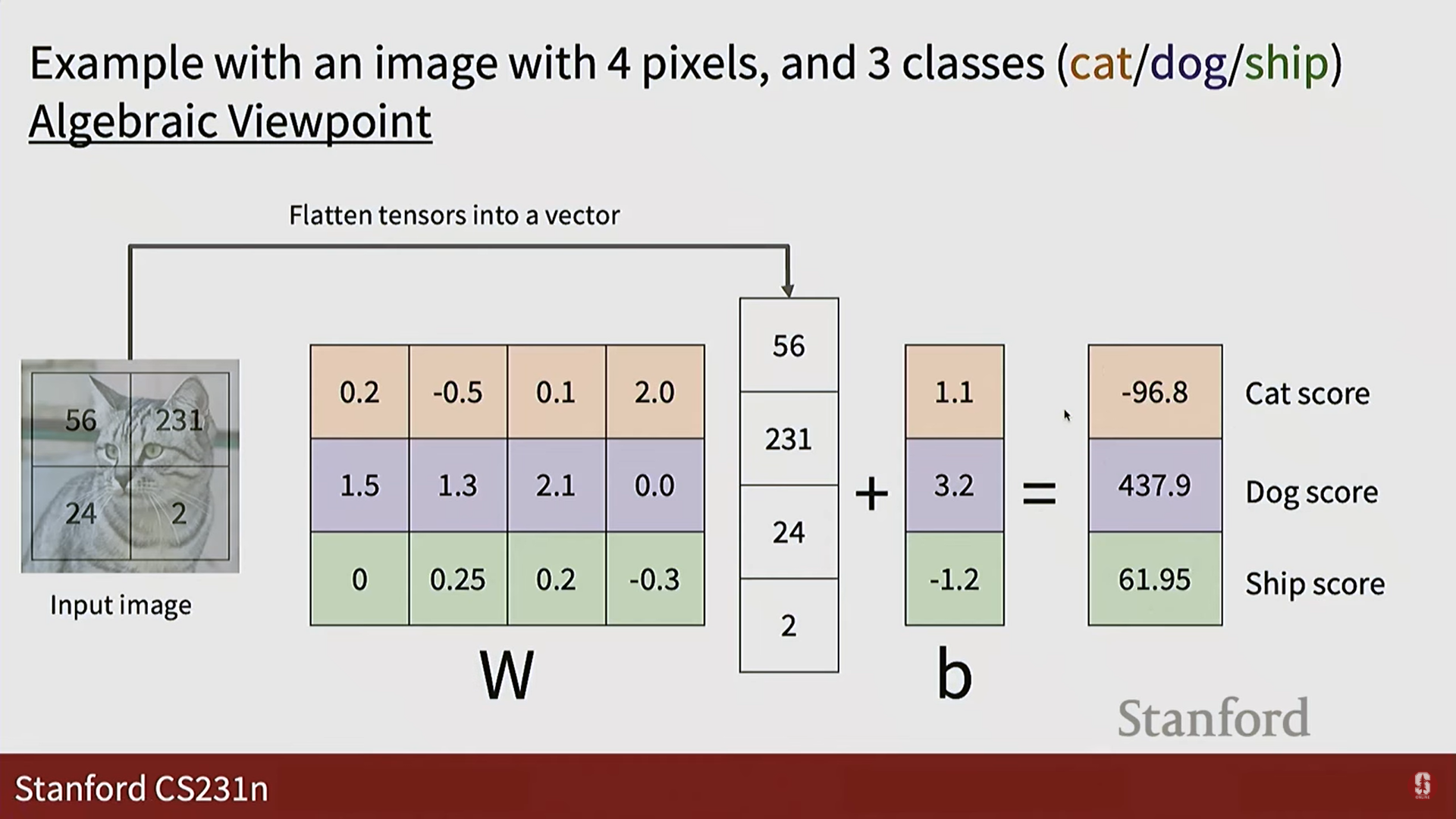 Example with an image with 4 pixels, and 3 classes (cat/dog/ship)
Algebraic Viewpoint

Flatten tensors into a vector

| 56 | 231 |
|---|---|
| 24 | 2 |

Input image

| 0.2 | -0.5 | 0.1 | 2.0 |
|---|---|---|---|
| 1.5 | 1.3 | 2.1 | 0.0 |
| 0 | 0.25 | 0.2 | -0.3 |

W

| 56 |
|---|
| 231 |
| 24 |
| 2 |

+

| 1.1 |
|---|
| 3.2 |
| -1.2 |

b

=

| -96.8 |
|---|
| 437.9 |
| 61.95 |

Cat score
Dog score
Ship score

Stanford

Stanford CS231n